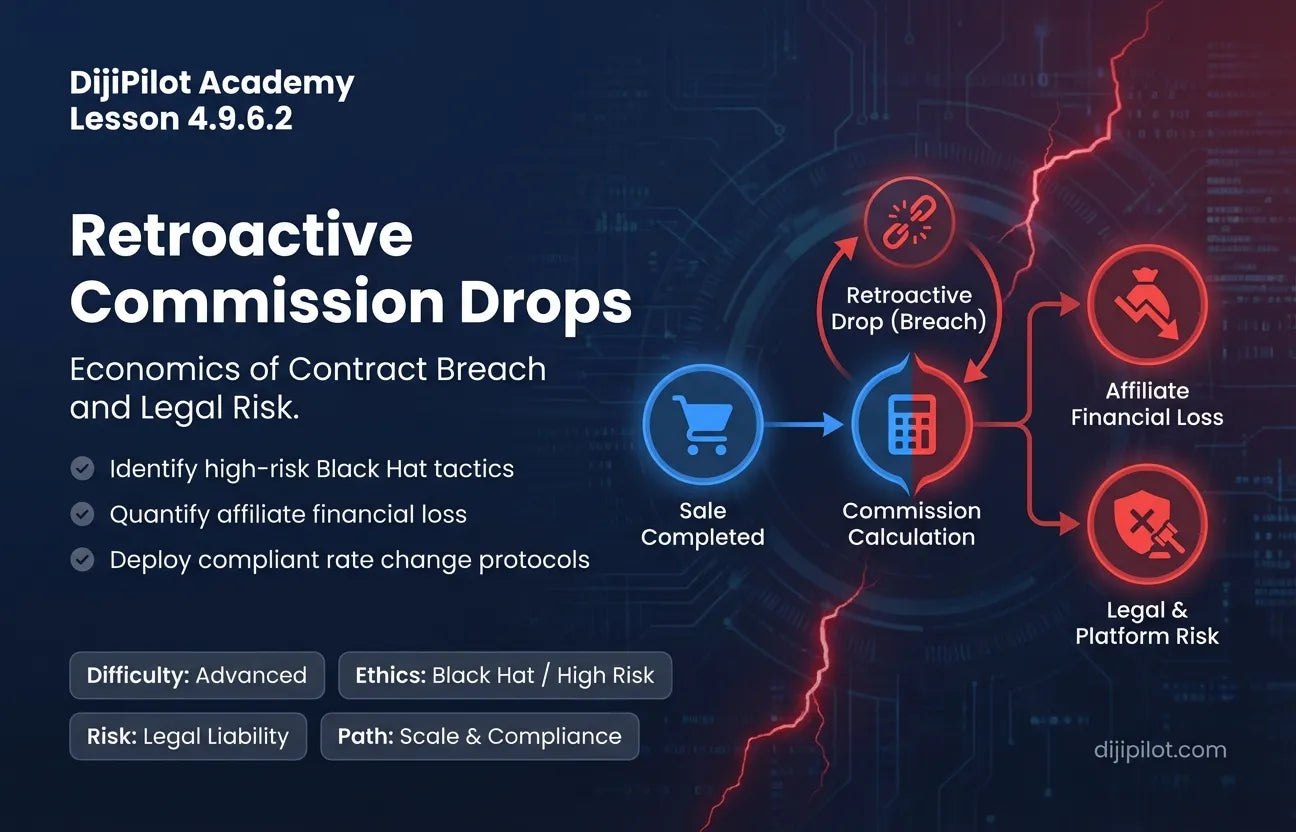 DijiPilot Academy
Lesson 4.9.6.2

Retroactive Commission Drops

Economics of Contract Breach and Legal Risk.

Identify high-risk Black Hat tactics
Quantify affiliate financial loss
Deploy compliant rate change protocols

Difficulty: Advanced
Ethics: Black Hat / High Risk
Risk: Legal Liability
Path: Scale & Compliance

Retroactive Drop (Breach)

Sale Completed

Commission Calculation

Affiliate Financial Loss

Legal & Platform Risk

dijipilot.com